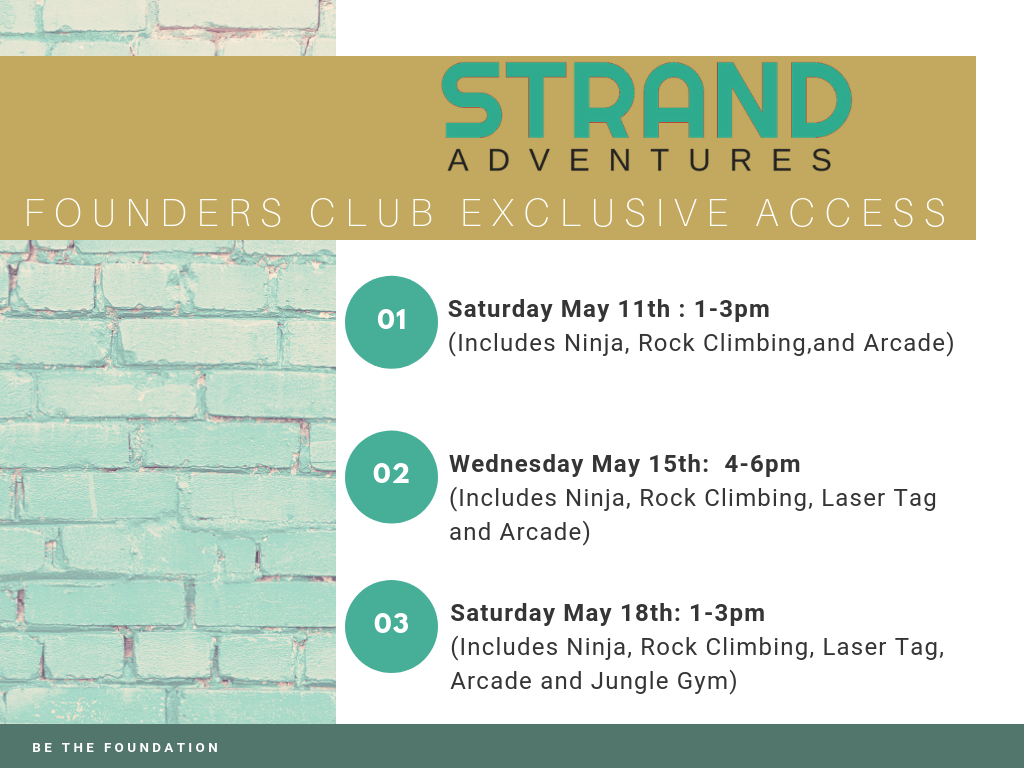 STRAND
ADVENTURES
FOUNDERS CLUB EXCLUSIVE ACCESS

01
Saturday May 11th : 1-3pm
(Includes Ninja, Rock Climbing,and Arcade)

02
Wednesday May 15th: 4-6pm
(Includes Ninja, Rock Climbing, Laser Tag and Arcade)

03
Saturday May 18th: 1-3pm
(Includes Ninja, Rock Climbing, Laser Tag, Arcade and Jungle Gym)

BE THE FOUNDATION